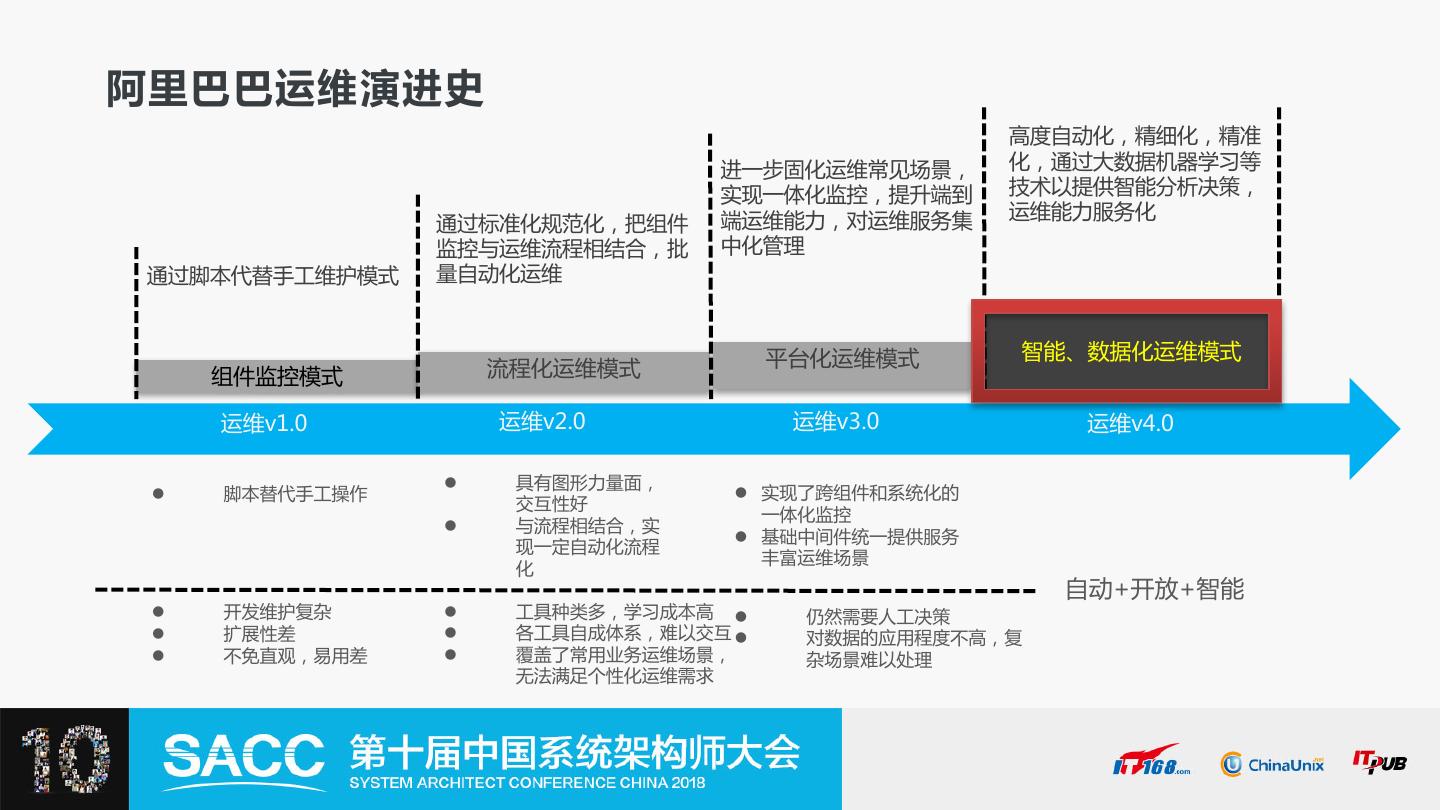 阿里巴巴运维演进史

通过脚本代替手工维护模式

通过标准化规范化，把组件监控与运维流程相结合，批量自动化运维

进一步固化运维常见场景，实现一体化监控，提升端到端运维能力，对运维服务集中化管理

高度自动化，精细化，精准化，通过大数据机器学习等技术以提供智能分析决策，运维能力服务化

组件监控模式

流程化运维模式

平台化运维模式

智能、数据化运维模式

运维v1.0

运维v2.0

运维v3.0

运维v4.0

● 脚本替代手工操作

● 具有图形力量面，交互性好
● 与流程相结合，实现一定自动化流程化

● 实现了跨组件和系统化的一体化监控
● 基础中间件统一提供服务丰富运维场景

自动+开放+智能

● 开发维护复杂
● 扩展性差
● 不免直观，易用差

● 工具种类多，学习成本高
● 各工具自成体系，难以交互
● 覆盖了常用业务运维场景，无法满足个性化运维需求

● 仍然需要人工决策
● 对数据的应用程度不高，复杂场景难以处理

10

SACC 第十届中国系统架构师大会
SYSTEM ARCHITECT CONFERENCE CHINA 2018

IT168.com ChinaUnix ITPUB